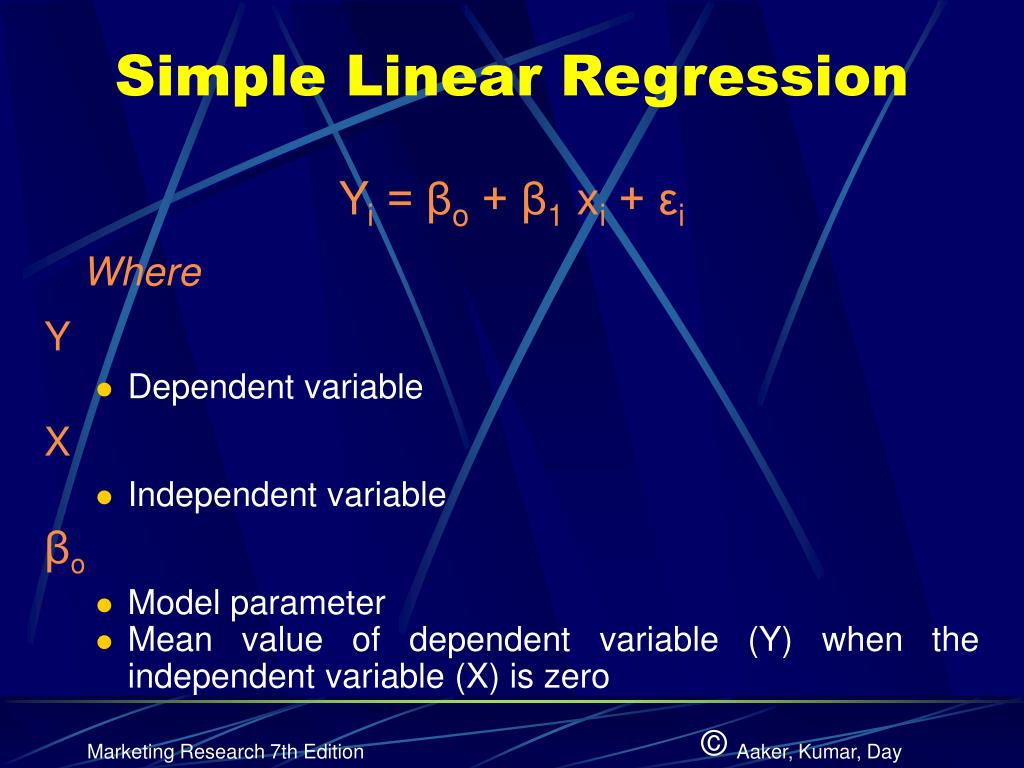 Simple Linear Regression

$Y_i = \beta_o + \beta_1 x_i + \varepsilon_i$

Where

Y

- Dependent variable

X

- Independent variable

$\beta_o$

- Model parameter
- Mean value of dependent variable (Y) when the independent variable (X) is zero

Marketing Research 7th Edition © Aaker, Kumar, Day